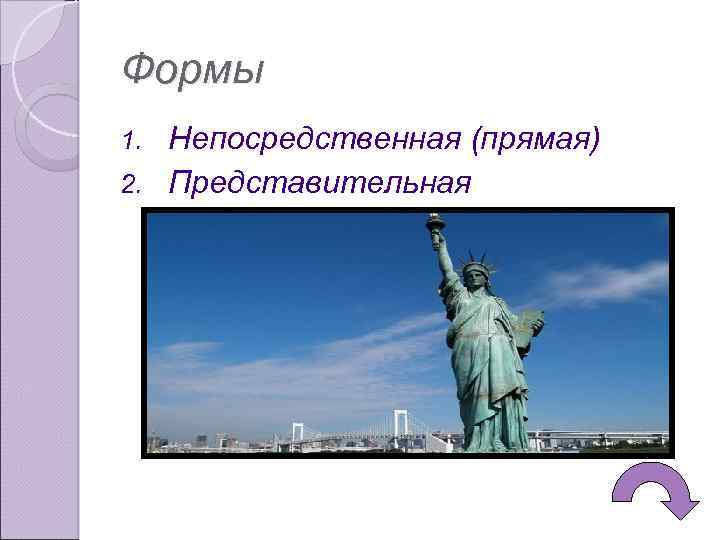 Формы

1. Непосредственная (прямая)
2. Представительная